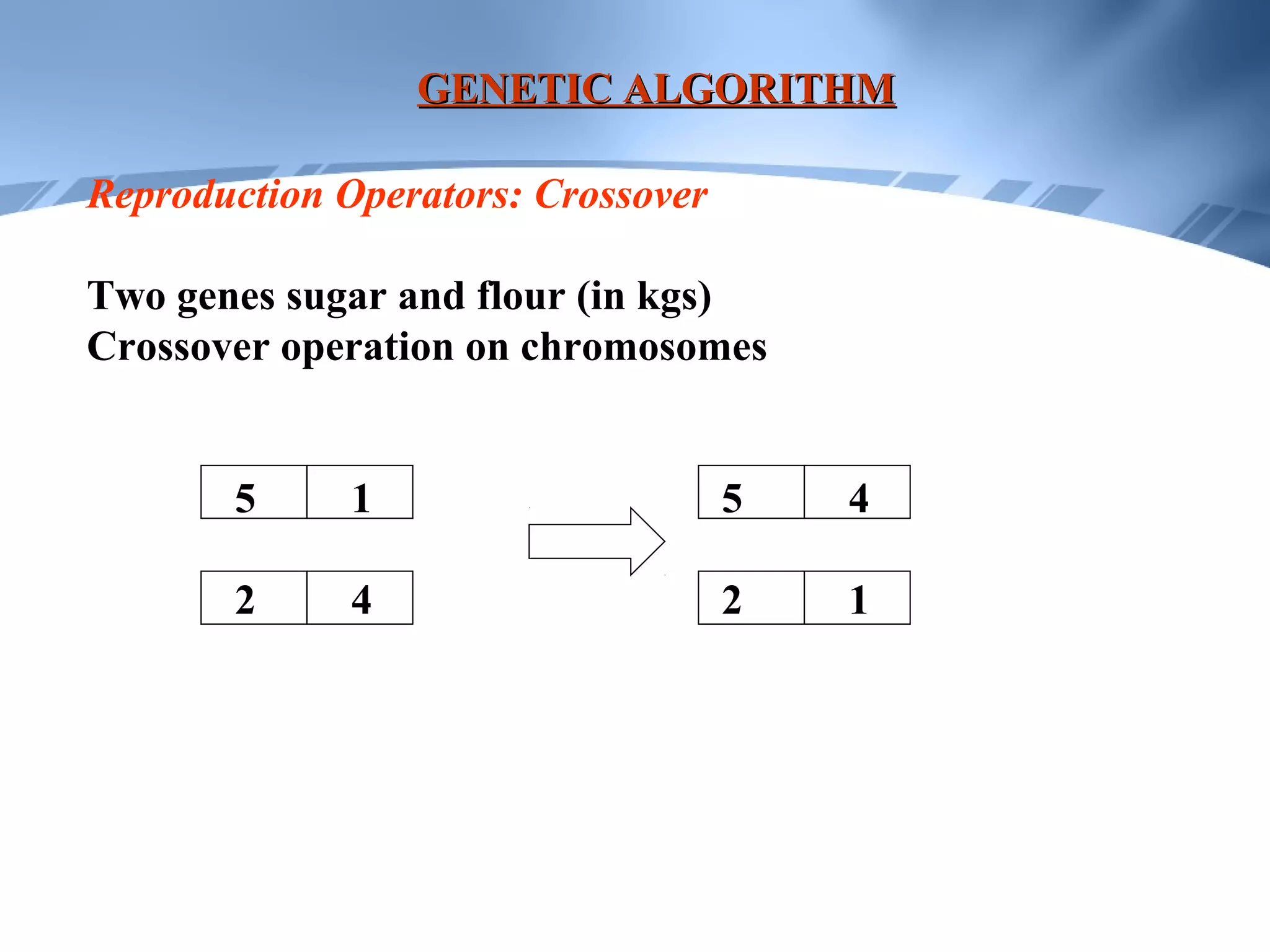 GENETIC ALGORITHM

Reproduction Operators: Crossover

Two genes sugar and flour (in kgs)
Crossover operation on chromosomes

| 5 | 1 |
|---|---|

| 2 | 4 |
|---|---|

| 5 | 4 |
|---|---|

| 2 | 1 |
|---|---|